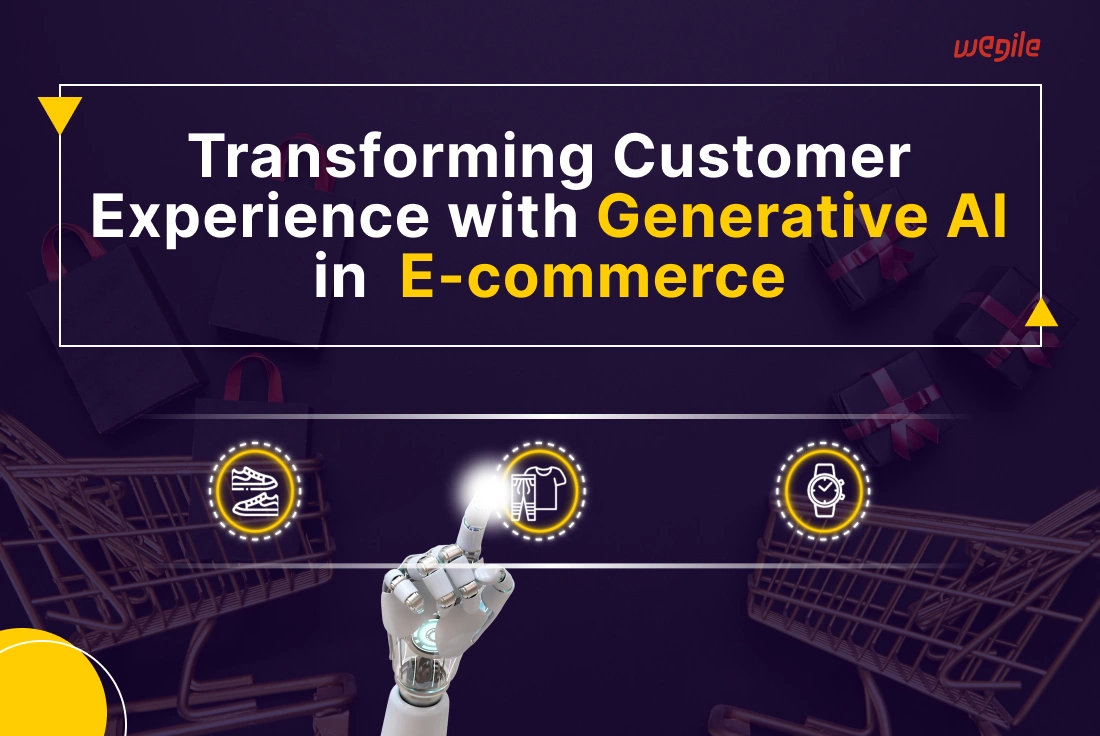 wegile

Transforming Customer Experience with Generative AI in E-commerce